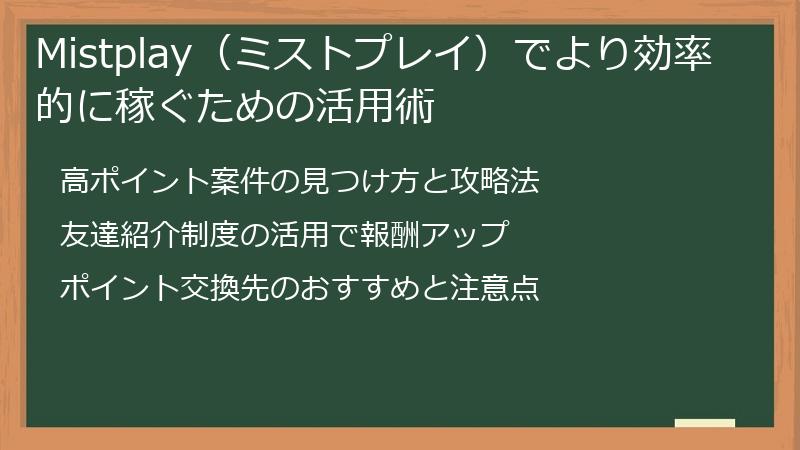 Mistplay（ミストプレイ）でより効率的に稼ぐための活用術

高ポイント案件の見つけ方と攻略法

友達紹介制度の活用で報酬アップ

ポイント交換先のおすすめと注意点